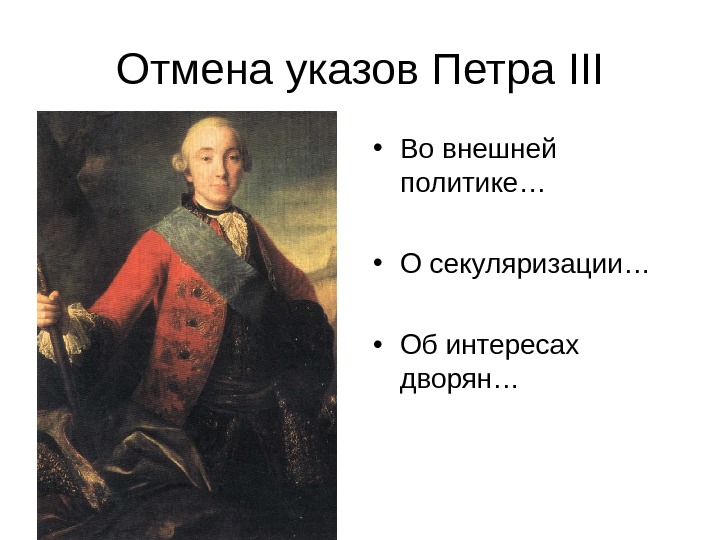 Отмена указов Петра III

• Во внешней политике…

• О секуляризации…

• Об интересах дворян…